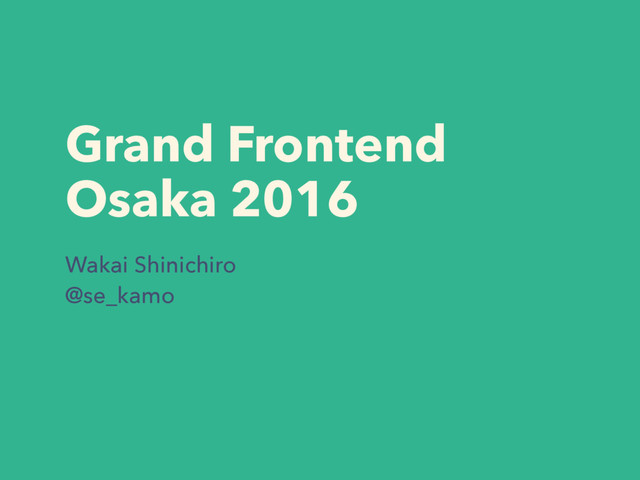 Grand Frontend
Osaka 2016

Wakai Shinichiro
@se_kamo